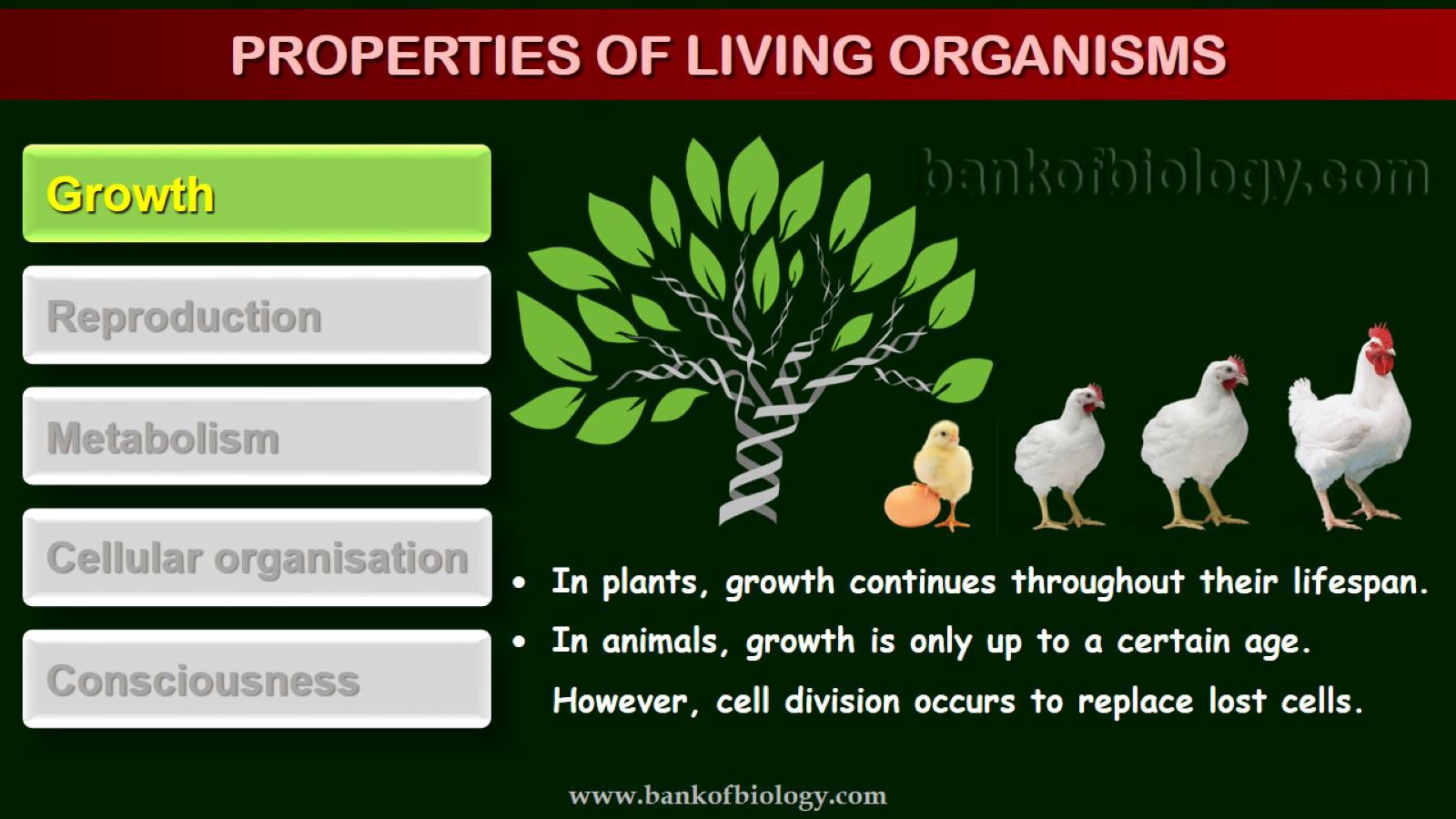 PROPERTIES OF LIVING ORGANISMS

Growth

Reproduction

Metabolism

Cellular organisation

Consciousness

bankofbiology.com

• In plants, growth continues throughout their lifespan.

• In animals, growth is only up to a certain age. However, cell division occurs to replace lost cells.

www.bankofbiology.com